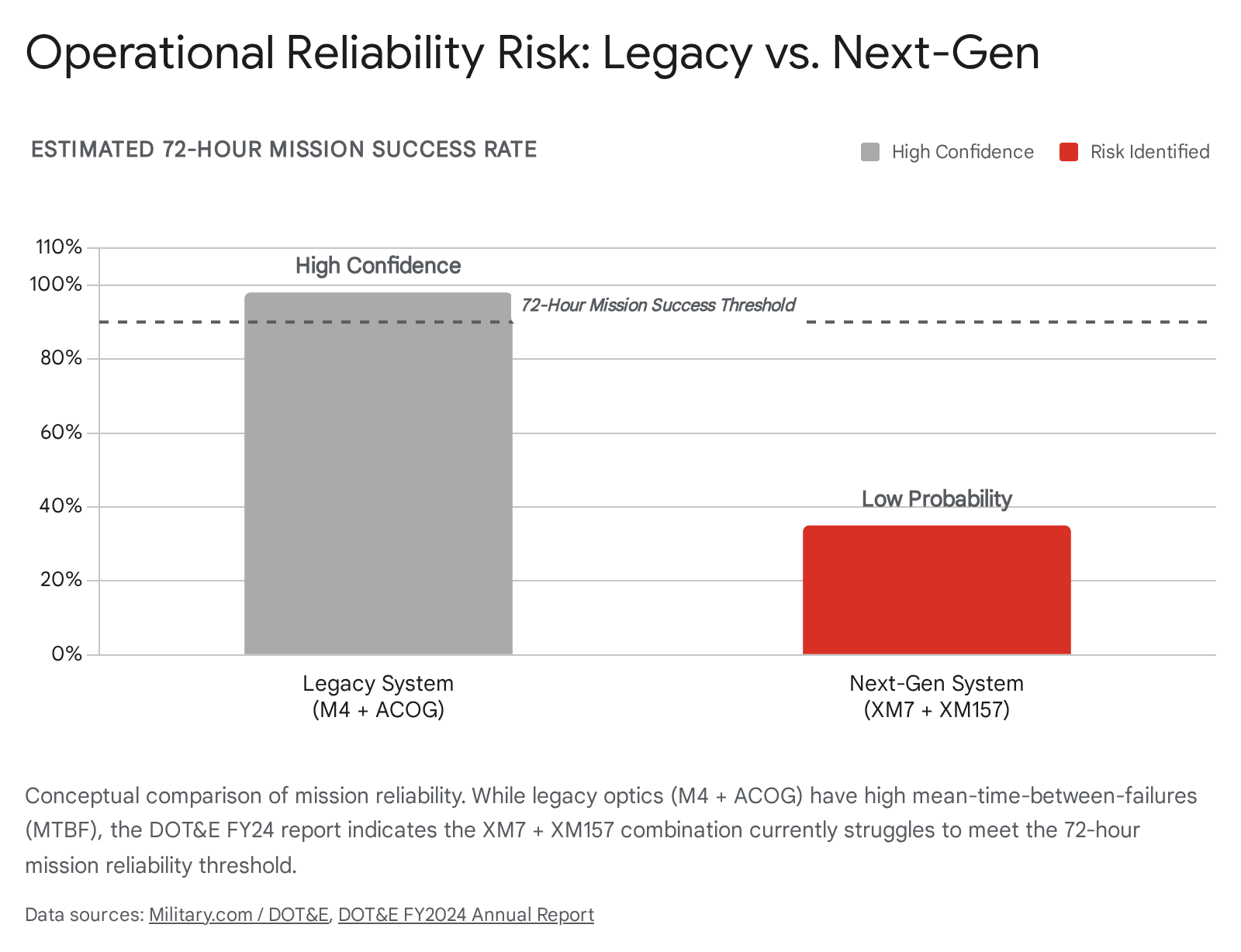 Operational Reliability Risk: Legacy vs. Next-Gen

ESTIMATED 72-HOUR MISSION SUCCESS RATE

High Confidence Risk Identified

110%
100%
80%
60%
40%
20%
0%

High Confidence

72-Hour Mission Success Threshold

Low Probability

Legacy System
(M4 + ACOG)

Next-Gen System
(XM7 + XM157)

Conceptual comparison of mission reliability. While legacy optics (M4 + ACOG) have high mean-time-between-failures (MTBF), the DOT&E FY24 report indicates the XM7 + XM157 combination currently struggles to meet the 72-hour mission reliability threshold.

Data sources: Military.com / DOT&E, DOT&E FY2024 Annual Report